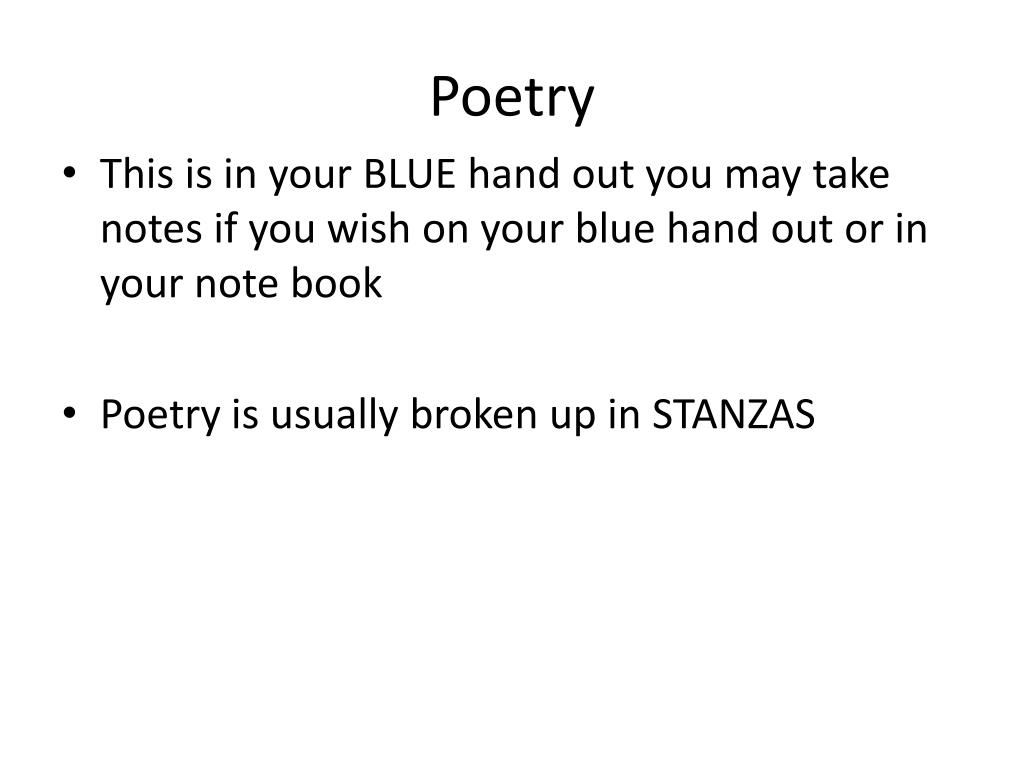 Poetry

• This is in your BLUE hand out you may take notes if you wish on your blue hand out or in your note book

• Poetry is usually broken up in STANZAS